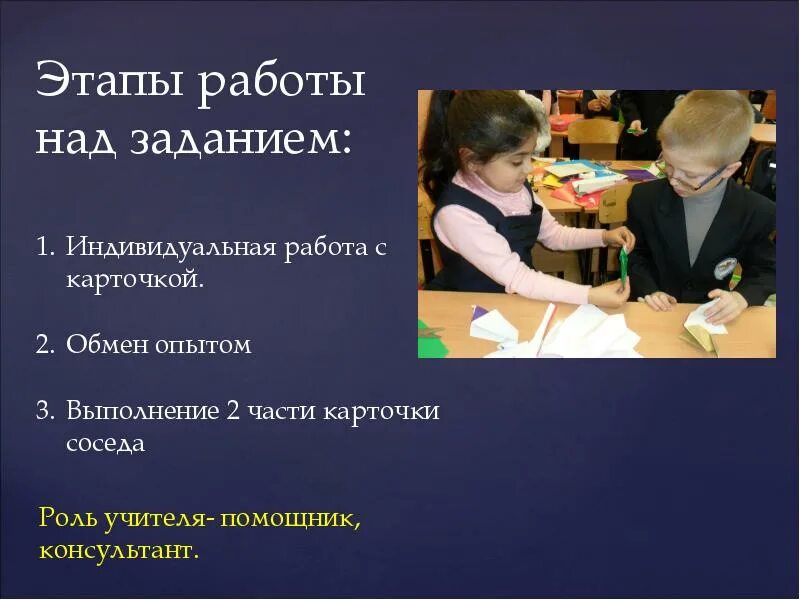 Этапы работы над заданием:

1. Индивидуальная работа с карточкой.

2. Обмен опытом

3. Выполнение 2 части карточки соседа

Роль учителя- помощник, консультант.